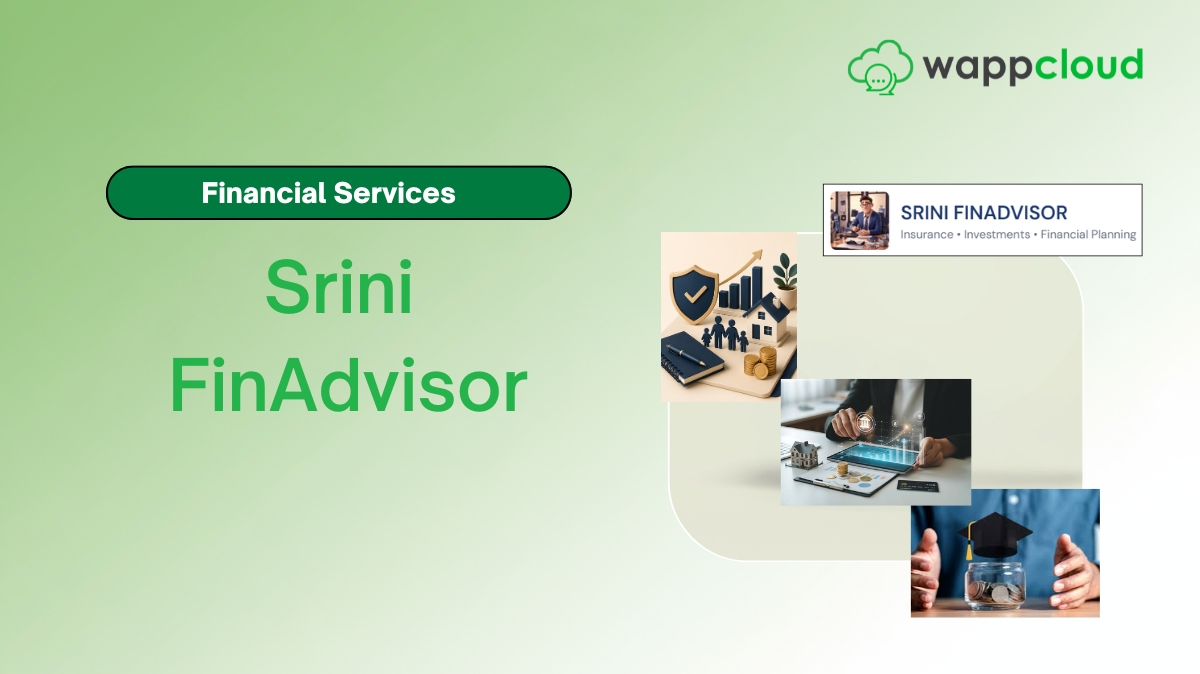 wappcloud

Financial Services

Srini FinAdvisor

SRINI FINADVISOR
Insurance • Investments • Financial Planning